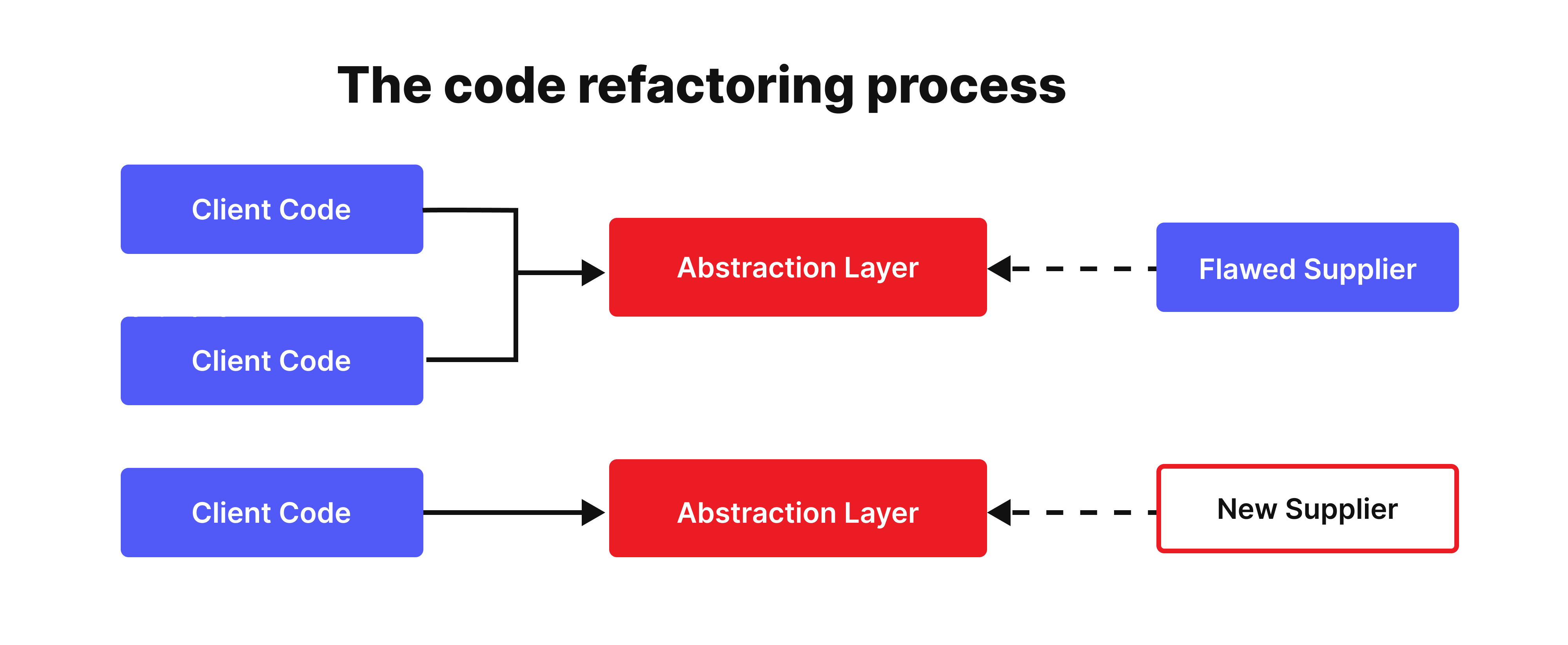 The code refactoring process

Client Code

Client Code

Abstraction Layer

Flawed Supplier

Client Code

Abstraction Layer

New Supplier